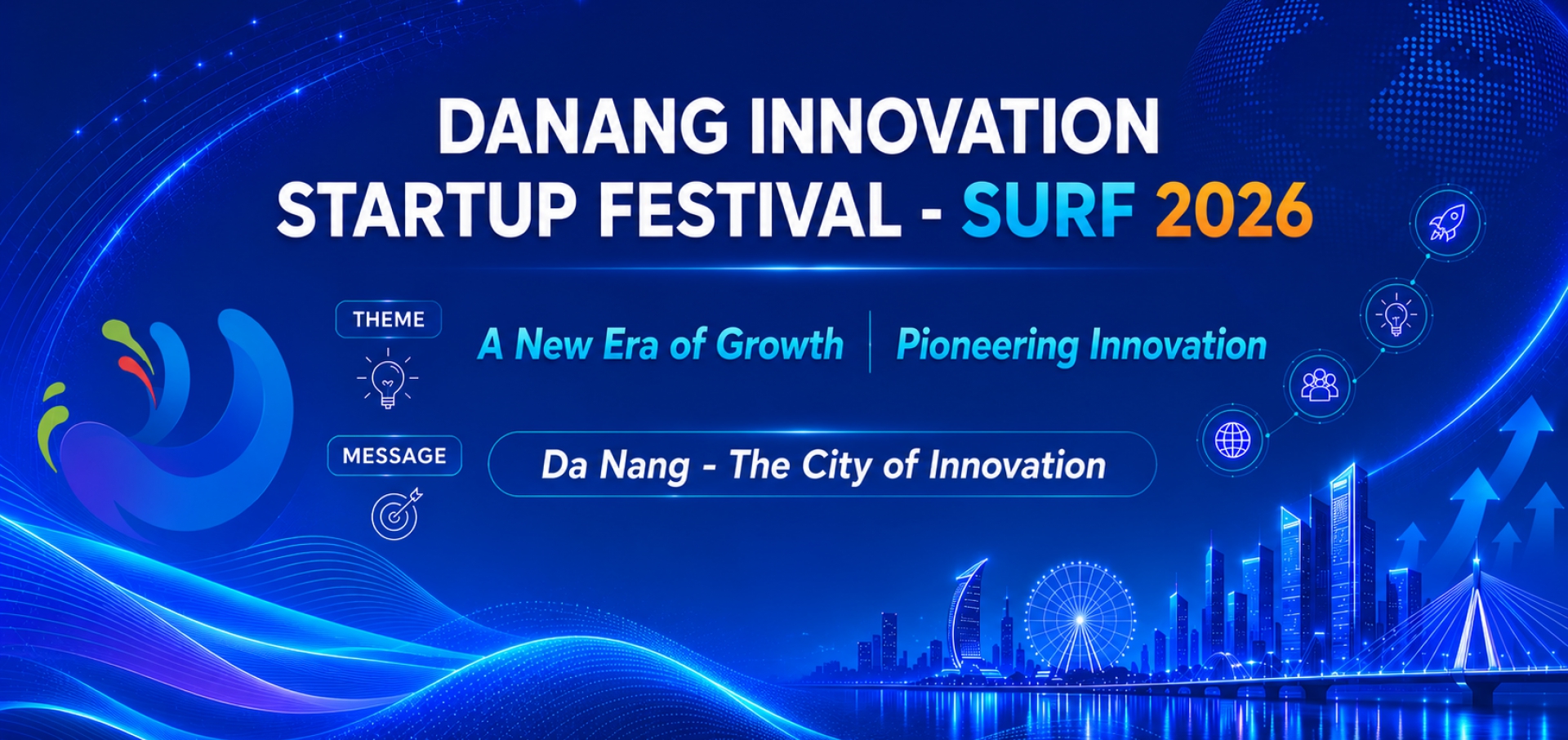 DANANG INNOVATION STARTUP FESTIVAL - SURF 2026

THEME

A New Era of Growth | Pioneering Innovation

MESSAGE

Da Nang - The City of Innovation